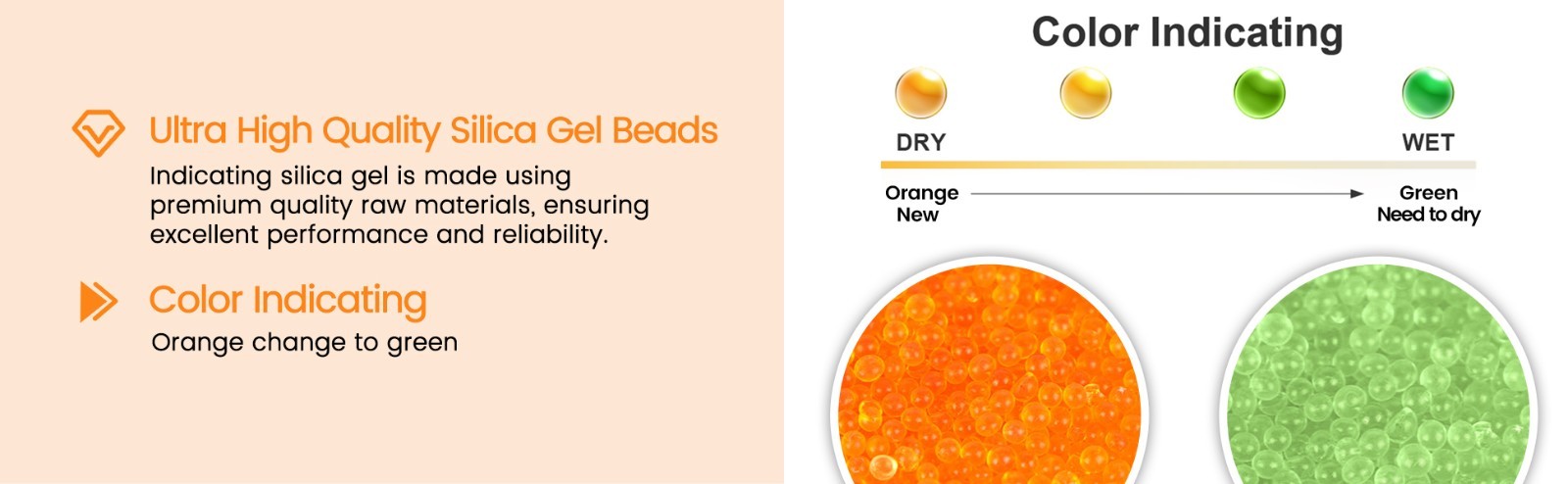 Ultra High Quality Silica Gel Beads

Indicating silica gel is made using premium quality raw materials, ensuring excellent performance and reliability.

Color Indicating

Orange change to green

Color Indicating

DRY

WET

Orange
New

Green
Need to dry